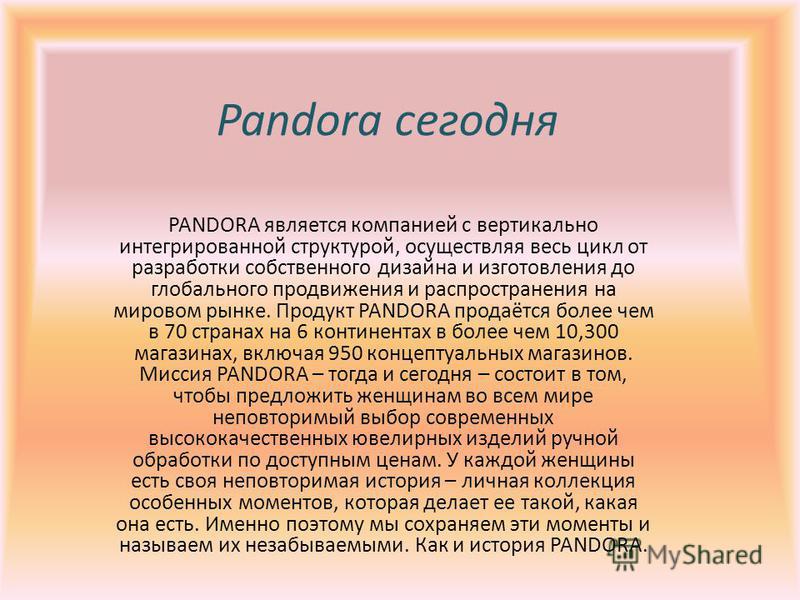 Pandora сегодня

PANDORA является компанией с вертикально интегрированной структурой, осуществляя весь цикл от разработки собственного дизайна и изготовления до глобального продвижения и распространения на мировом рынке. Продукт PANDORA продаётся более чем в 70 странах на 6 континентах в более чем 10,300 магазинах, включая 950 концептуальных магазинов. Миссия PANDORA – тогда и сегодня – состоит в том, чтобы предложить женщинам во всем мире неповторимый выбор современных высококачественных ювелирных изделий ручной обработки по доступным ценам. У каждой женщины есть своя неповторимая история – личная коллекция особенных моментов, которая делает ее такой, какая она есть. Именно поэтому мы сохраняем эти моменты и называем их незабываемыми. Как и история PANDORA.

MyShared